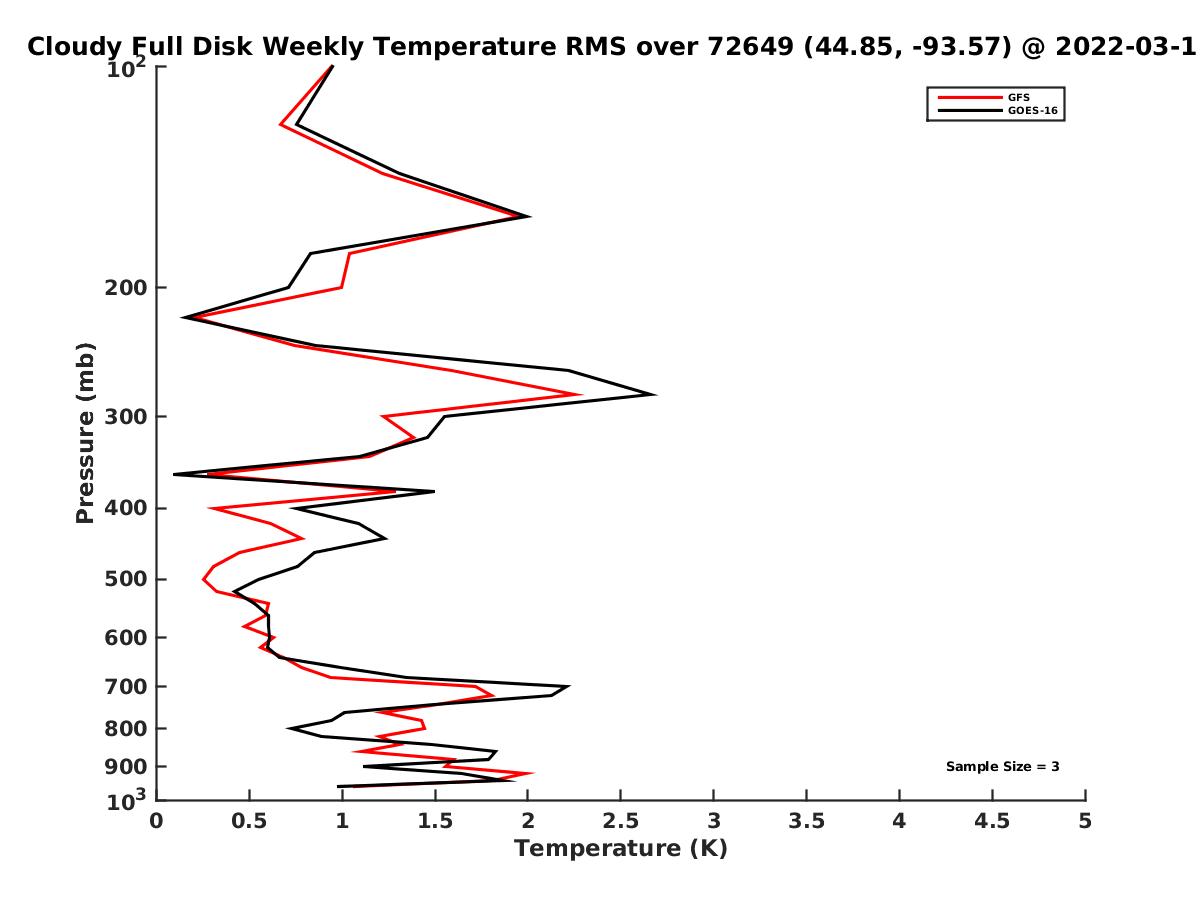 Cloudy Full Disk Weekly Temperature RMS over 72649 (44.85, -93.57) @ 2022-03-1

GFS
GOES-16

Pressure (mb)

$10^2$
200
300
400
500
600
700
800
900
$10^3$

Sample Size = 3

0
0.5
1
1.5
2
2.5
3
3.5
4
4.5
5

Temperature (K)